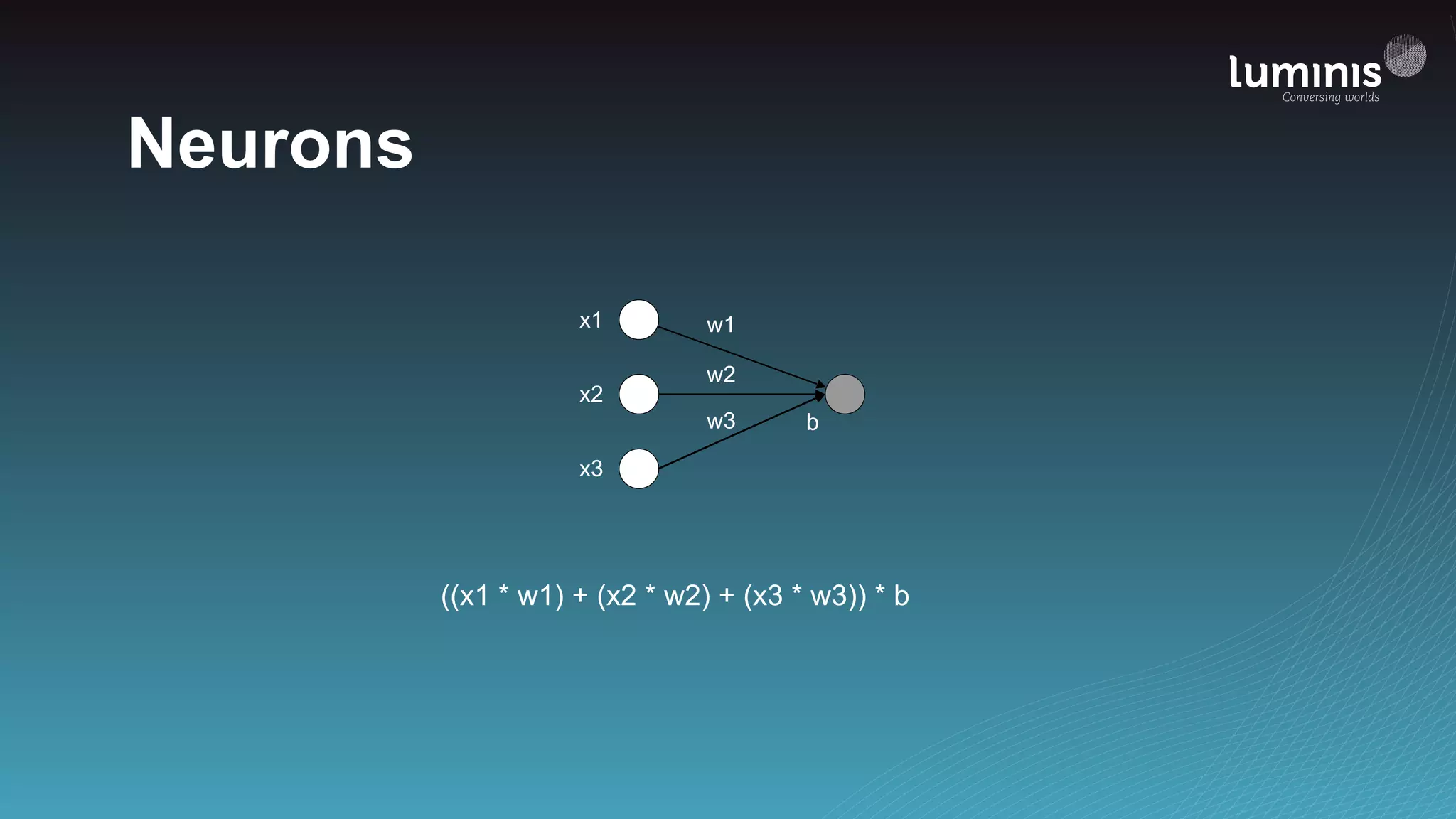 luminis
Conversing worlds

Neurons

x1
x2
x3
w1
w2
w3
b

((x1 * w1) + (x2 * w2) + (x3 * w3)) * b